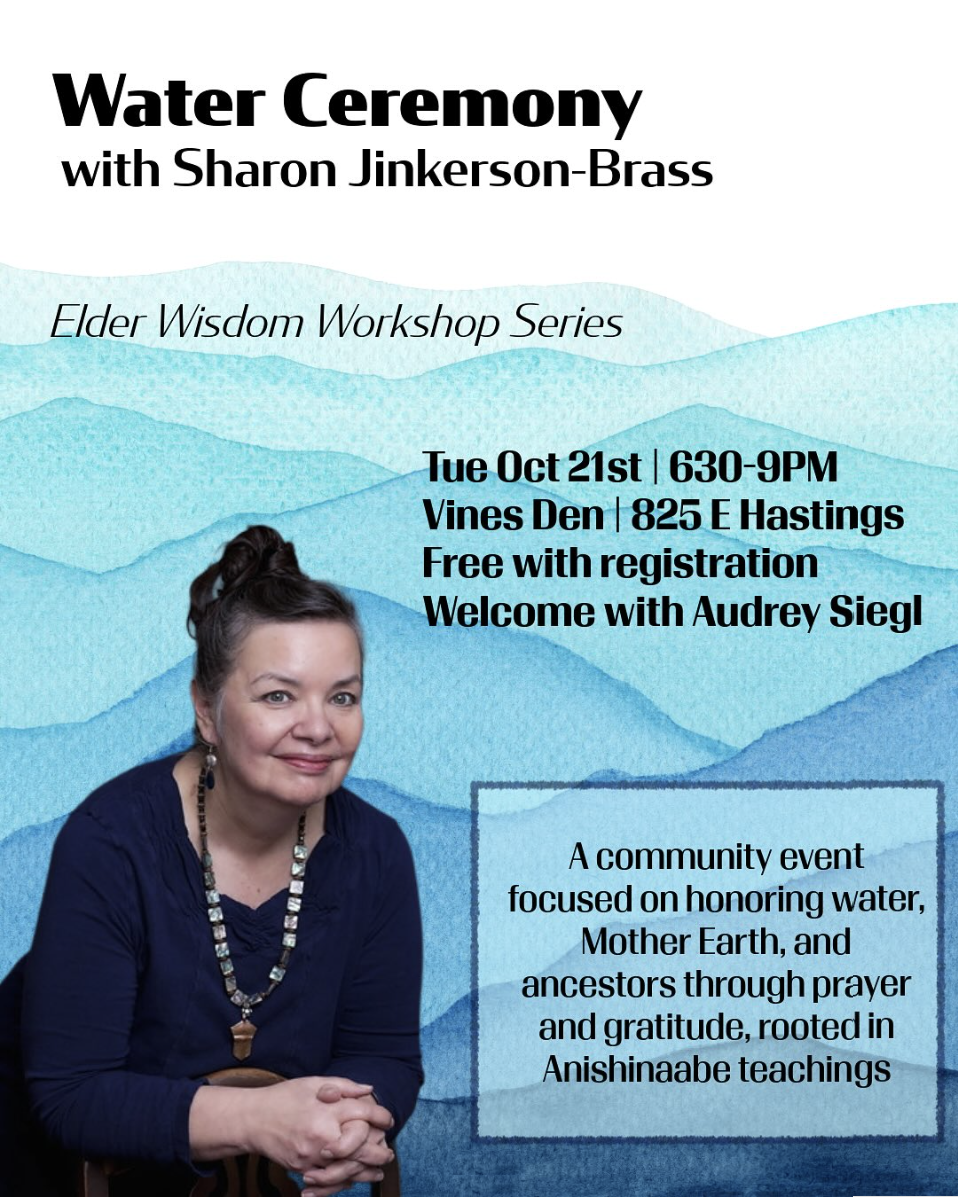 Water Ceremony
with Sharon Jinkerson-Brass

Elder Wisdom Workshop Series

Tue Oct 21st | 630-9PM
Vines Den | 825 E Hastings
Free with registration
Welcome with Audrey Siegl

A community event focused on honoring water, Mother Earth, and ancestors through prayer and gratitude, rooted in Anishinaabe teachings